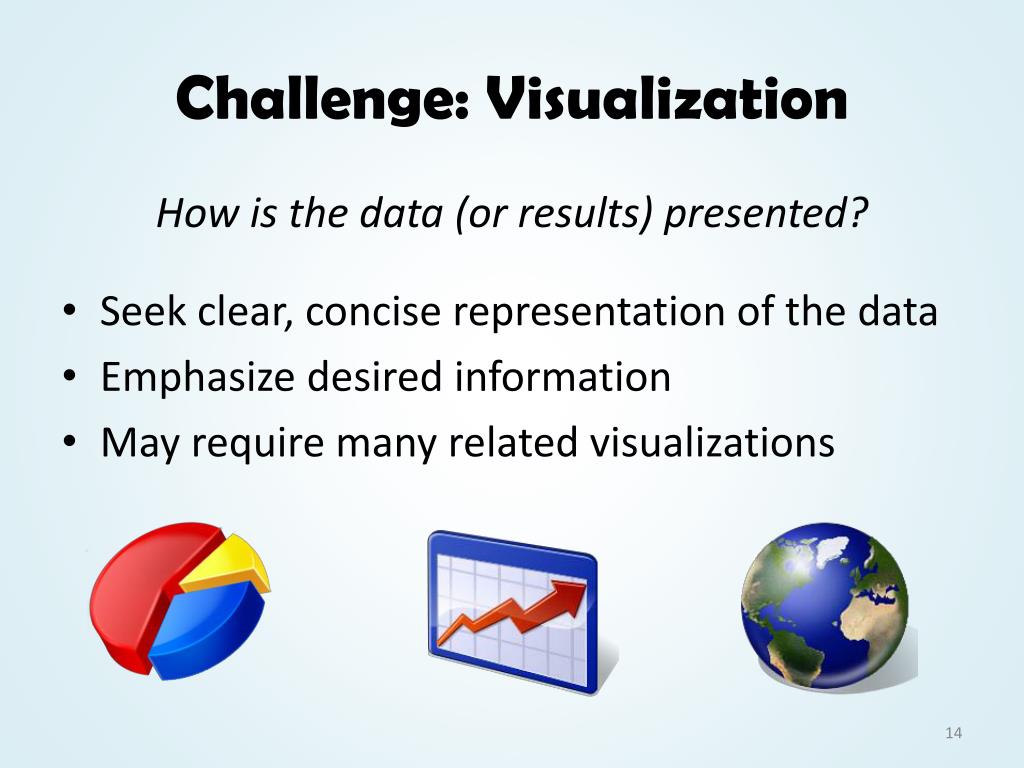 Challenge: Visualization

How is the data (or results) presented?

• Seek clear, concise representation of the data
• Emphasize desired information
• May require many related visualizations

14